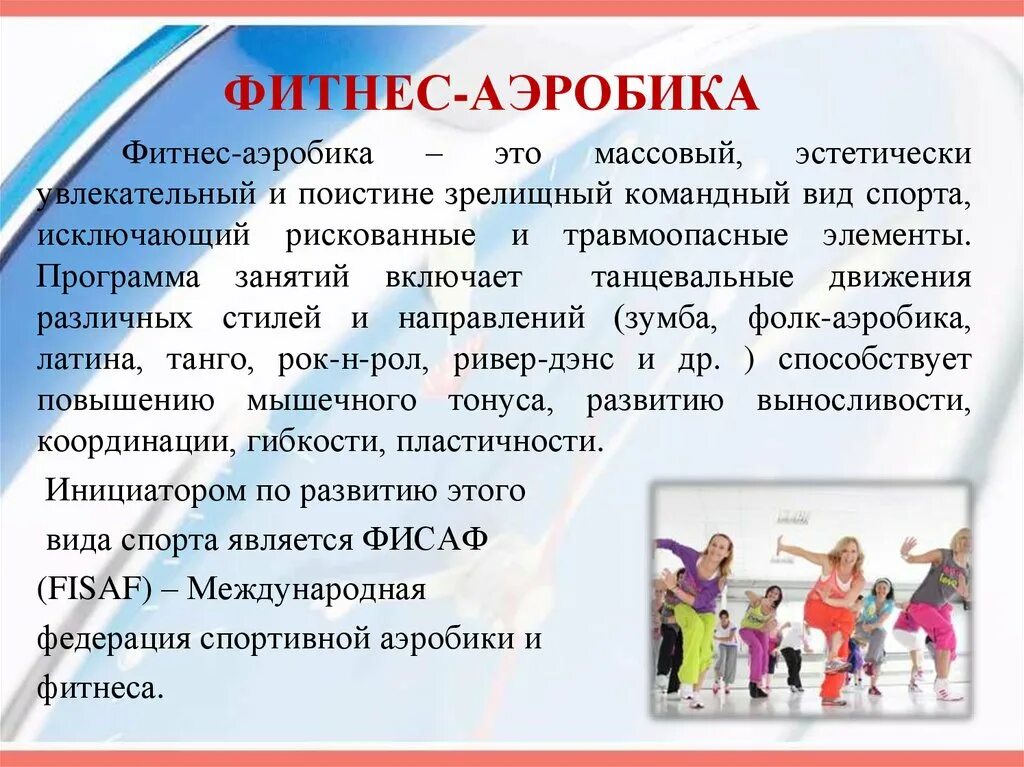 ФИТНЕС-АЭРОБИКА

Фитнес-аэробика – это массовый, эстетически увлекательный и поистине зрелищный командный вид спорта, исключающий рискованные и травмоопасные элементы. Программа занятий включает танцевальные движения различных стилей и направлений (зумба, фолк-аэробика, латина, танго, рок-н-рол, ривер-дэнс и др. ) способствует повышению мышечного тонуса, развитию выносливости, координации, гибкости, пластичности.

Инициатором по развитию этого вида спорта является ФИСАФ (FISAF) – Международная федерация спортивной аэробики и фитнеса.